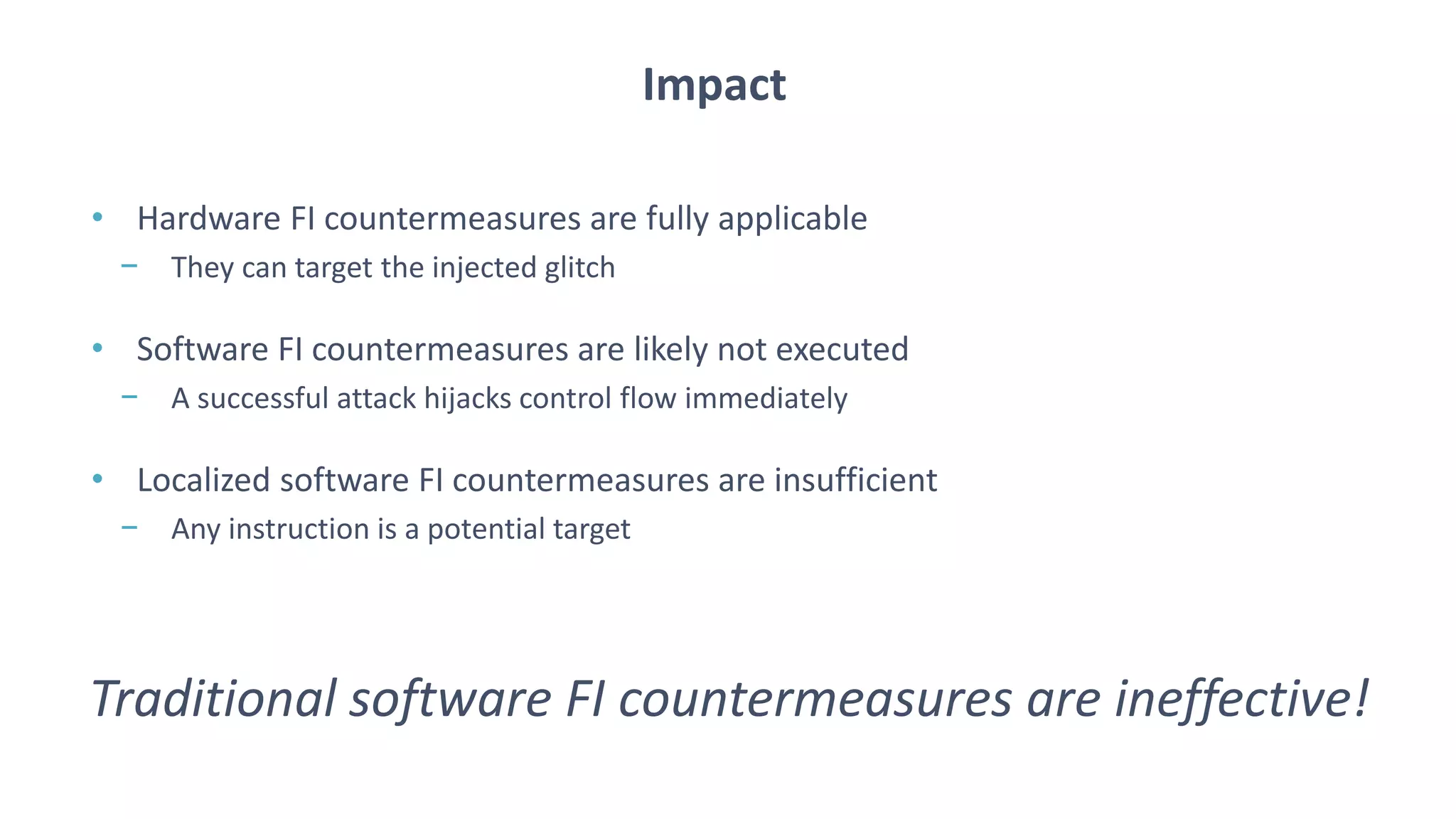 Impact

• Hardware FI countermeasures are fully applicable
 – They can target the injected glitch

• Software FI countermeasures are likely not executed
 – A successful attack hijacks control flow immediately

• Localized software FI countermeasures are insufficient
 – Any instruction is a potential target

Traditional software FI countermeasures are ineffective!